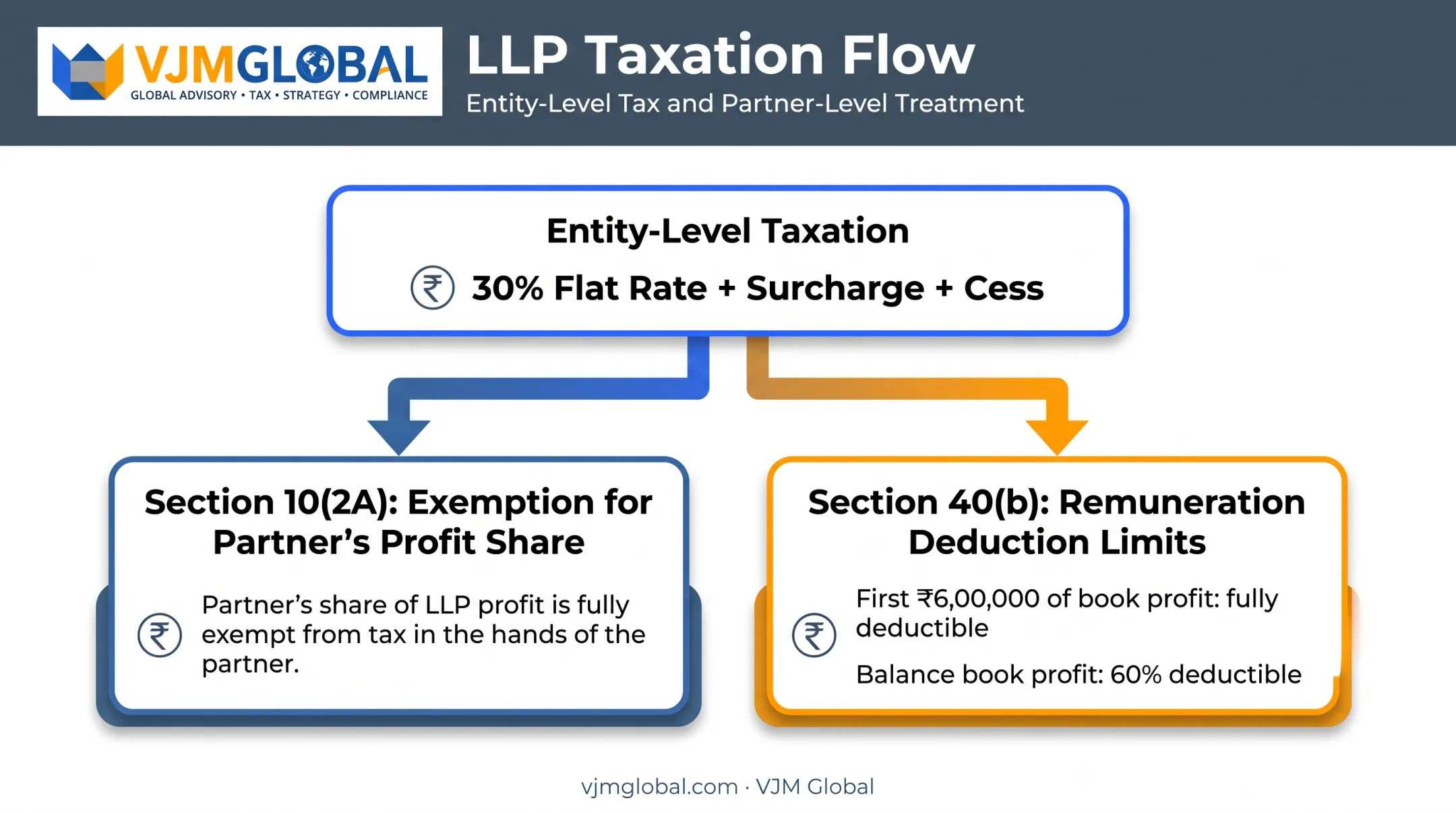 VJMGLOBAL
GLOBAL ADVISORY • TAX • STRATEGY • COMPLIANCE

LLP Taxation Flow
Entity-Level Tax and Partner-Level Treatment

Entity-Level Taxation
₹ 30% Flat Rate + Surcharge + Cess

Section 10(2A): Exemption for Partner's Profit Share

₹ Partner's share of LLP profit is fully exempt from tax in the hands of the partner.

Section 40(b): Remuneration Deduction Limits

₹ First ₹6,00,000 of book profit: fully deductible

Balance book profit: 60% deductible

vjmglobal.com · VJM Global